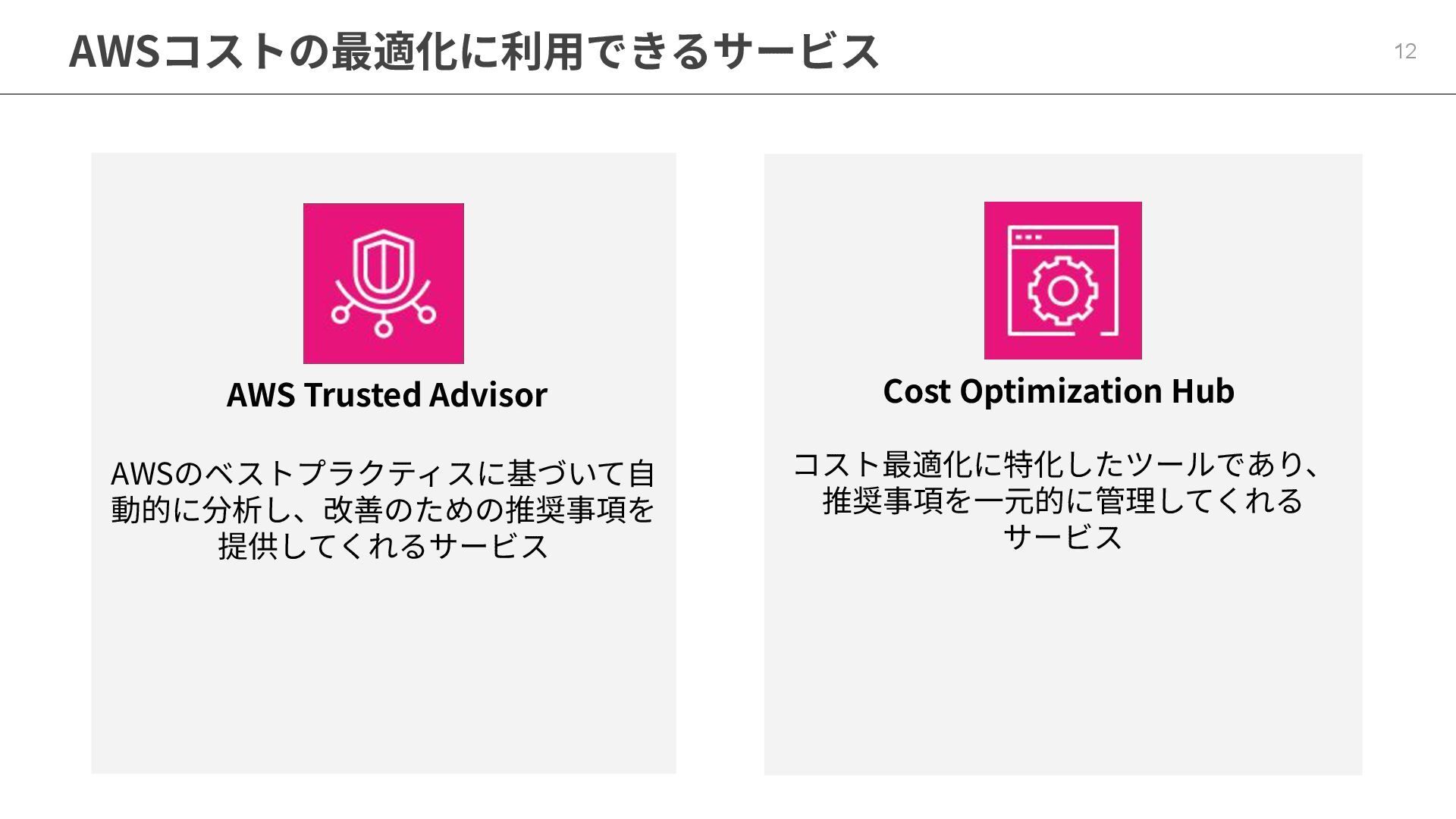 AWSコストの最適化に利用できるサービス

12

AWS Trusted Advisor

AWSのベストプラクティスに基づいて自動的に分析し、改善のための推奨事項を提供してくれるサービス

Cost Optimization Hub

コスト最適化に特化したツールであり、推奨事項を一元的に管理してくれるサービス